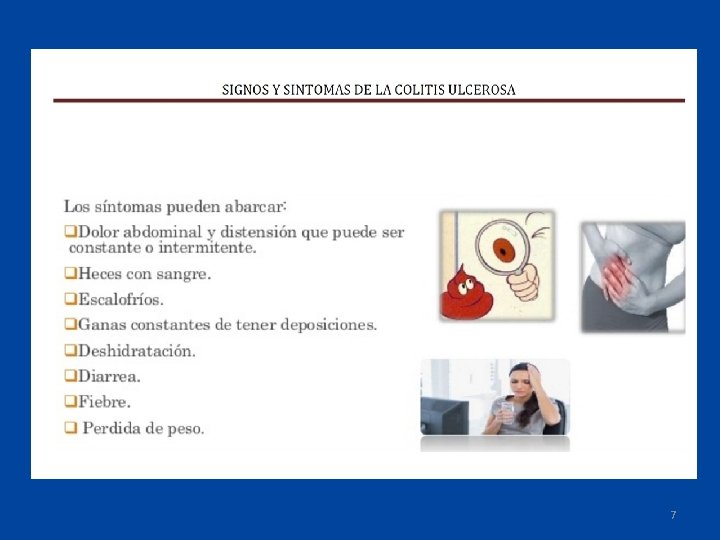 SIGNOS Y SINTOMAS DE LA COLITIS ULCEROSA

Los síntomas pueden abarcar:

❑Dolor abdominal y distensión que puede ser constante o intermitente.

❑Heces con sangre.

❑Escalofríos.

❑Ganas constantes de tener deposiciones.

❑Deshidratación.

❑Diarrea.

❑Fiebre.

❑ Perdida de peso.

7